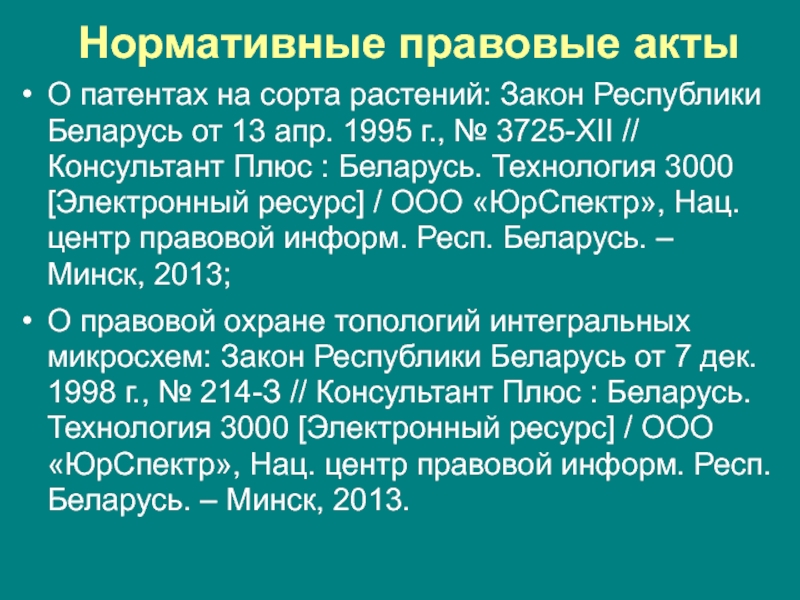 Нормативные правовые акты

• О патентах на сорта растений: Закон Республики Беларусь от 13 апр. 1995 г., № 3725-XII // Консультант Плюс : Беларусь. Технология 3000 [Электронный ресурс] / ООО «ЮрСпектр», Нац. центр правовой информ. Респ. Беларусь. – Минск, 2013;

• О правовой охране топологий интегральных микросхем: Закон Республики Беларусь от 7 дек. 1998 г., № 214-З // Консультант Плюс : Беларусь. Технология 3000 [Электронный ресурс] / ООО «ЮрСпектр», Нац. центр правовой информ. Респ. Беларусь. – Минск, 2013.